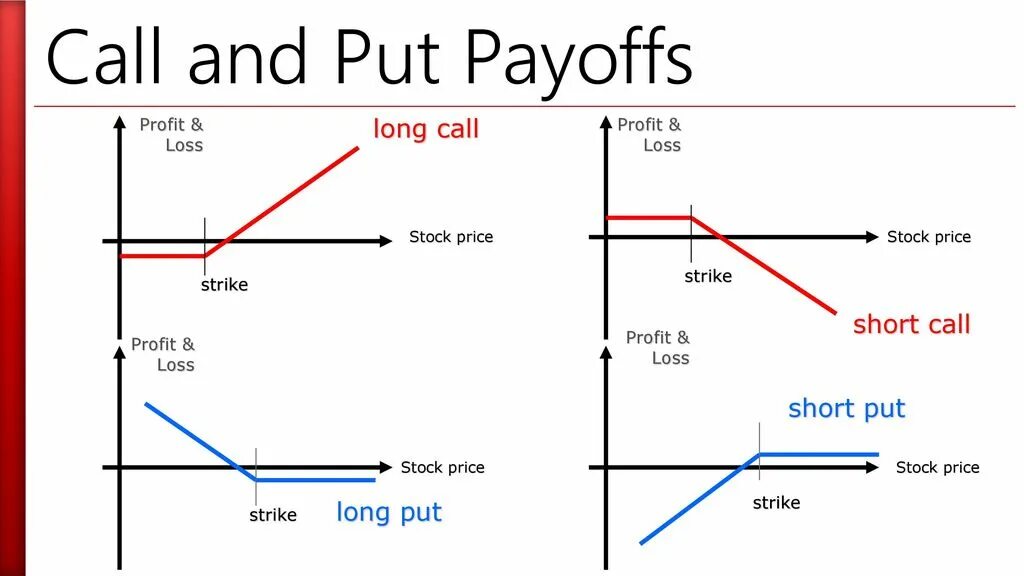 Call and Put Payoffs

Profit & Loss

long call

Stock price

strike

Profit & Loss

Stock price

strike

short call

Profit & Loss

Stock price

strike

long put

Profit & Loss

short put

Stock price

strike